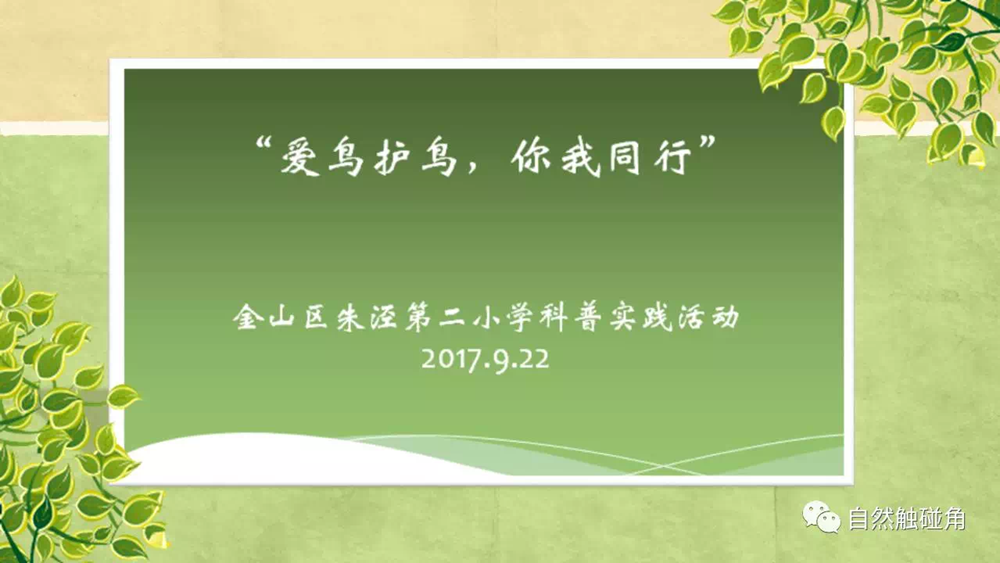 “爱鸟护鸟，你我同行”

金山区朱泾第二小学科普实践活动
2017.9.22

自然触碰角